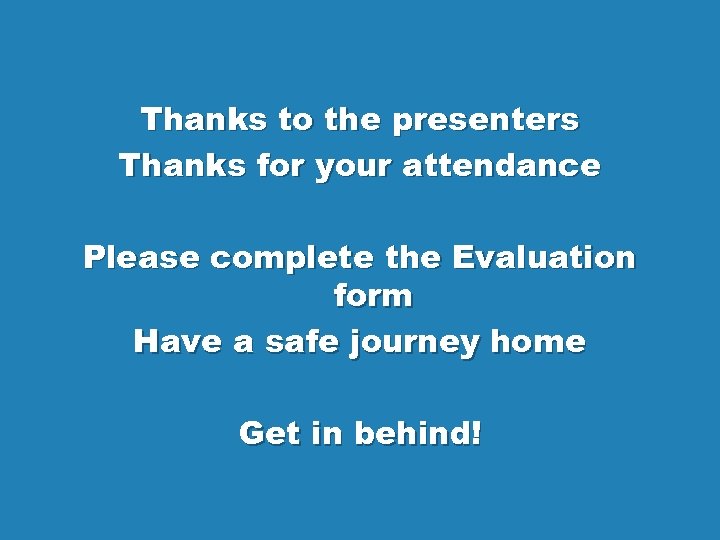 Thanks to the presenters
Thanks for your attendance

Please complete the Evaluation form
Have a safe journey home

Get in behind!